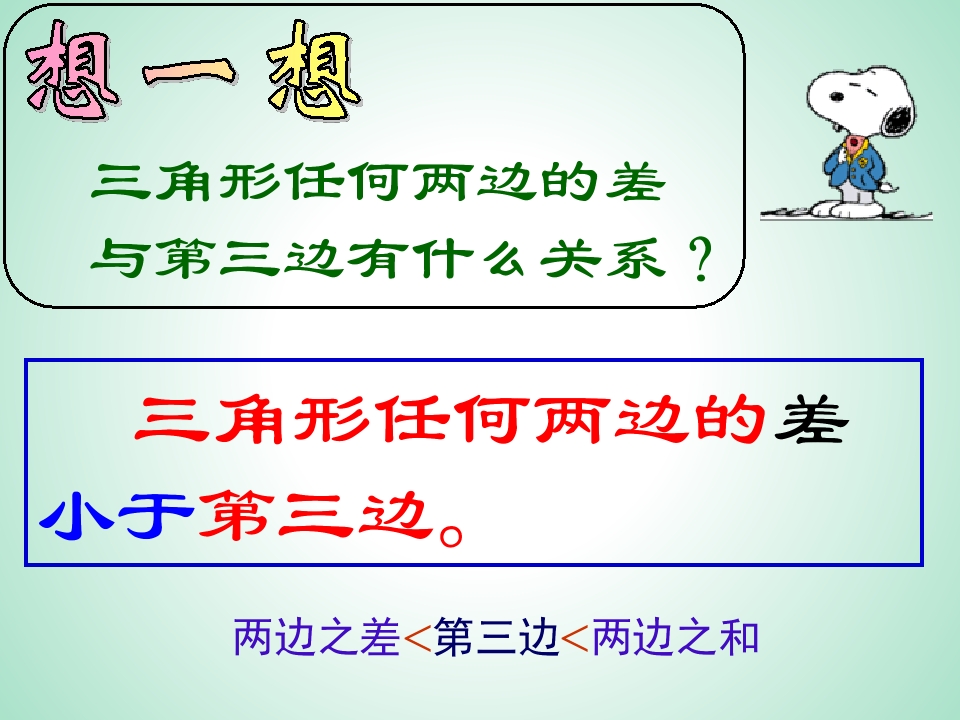 想一想

三角形任何两边的差与第三边有什么关系？

三角形任何两边的差小于第三边。

两边之差<第三边<两边之和